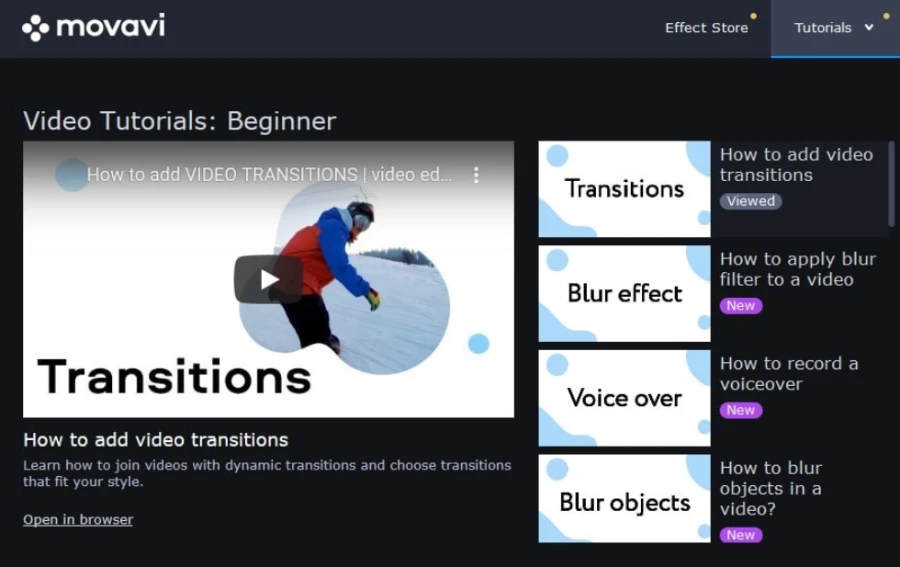 movavi

Effect Store

Tutorials

Video Tutorials: Beginner

How to add VIDEO TRANSITIONS | video ed...

Transitions

How to add video transitions

Learn how to join videos with dynamic transitions and choose transitions that fit your style.

Open in browser

Transitions

How to add video transitions

Viewed

Blur effect

How to apply blur filter to a video

New

Voice over

How to record a voiceover

New

Blur objects

How to blur objects in a video?

New